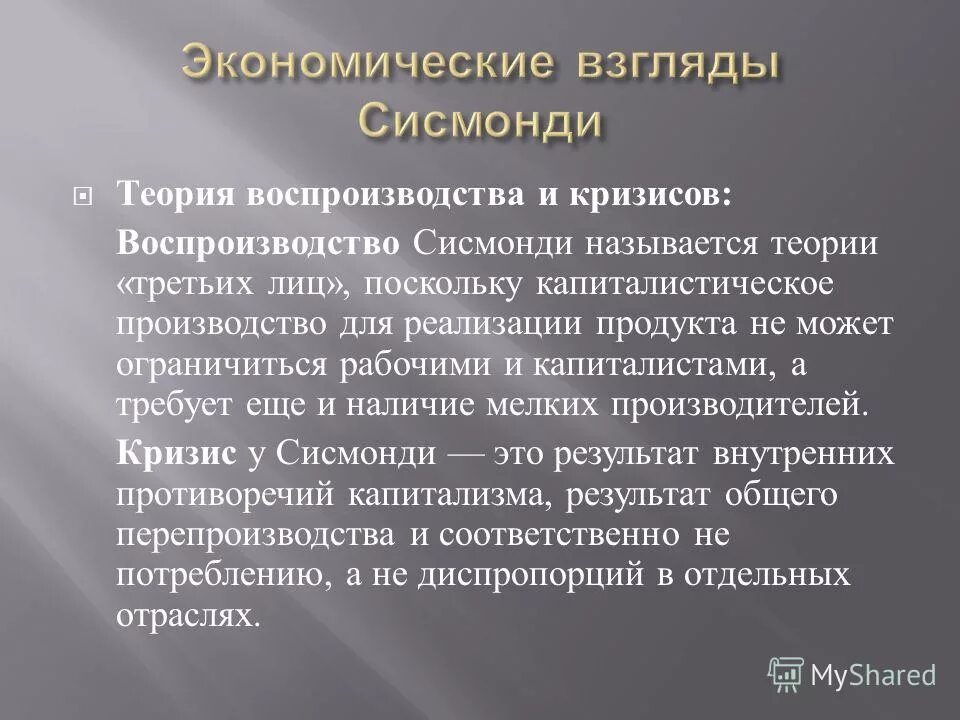 Экономические взгляды Сисмонди

Теория воспроизводства и кризисов:

Воспроизводство Сисмонди называется теории «третьих лиц», поскольку капиталистическое производство для реализации продукта не может ограничиться рабочими и капиталистами, а требует еще и наличие мелких производителей.

Кризис у Сисмонди — это результат внутренних противоречий капитализма, результат общего перепроизводства и соответственно не потреблению, а не диспропорций в отдельных отраслях.

MyShared